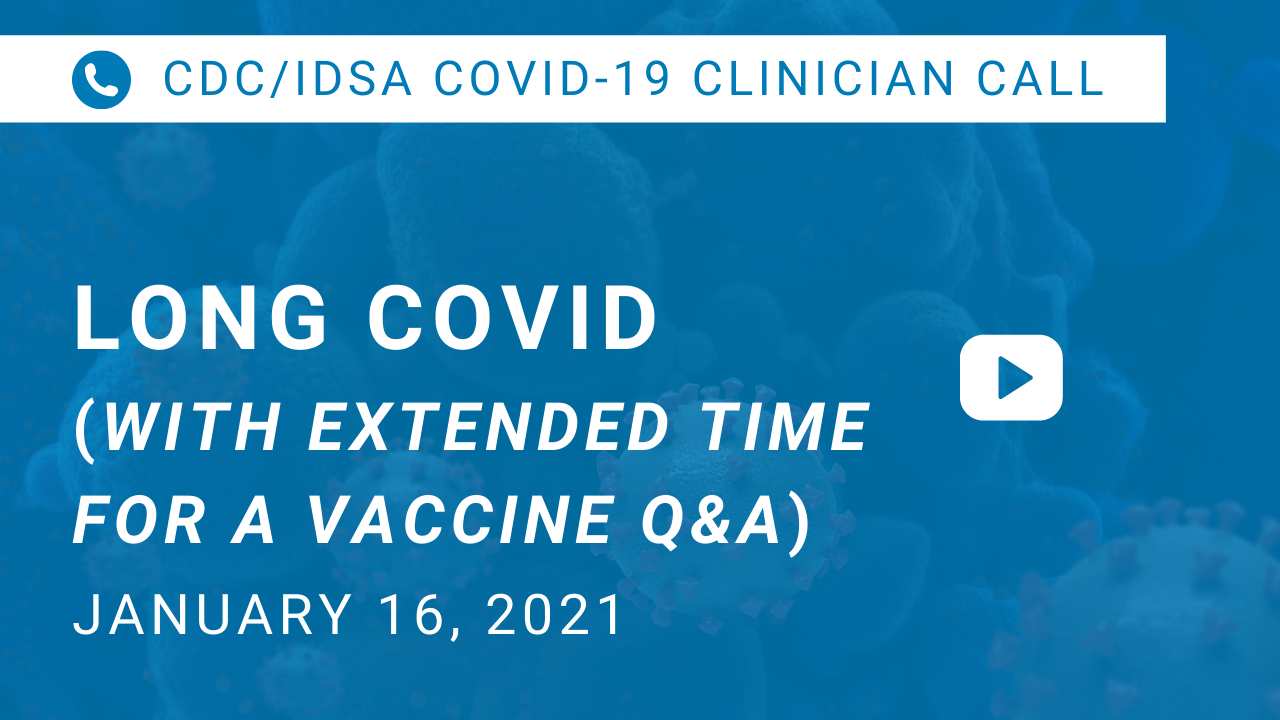 CDC/IDSA COVID-19 CLINICIAN CALL

LONG COVID
(WITH EXTENDED TIME FOR A VACCINE Q&A)

JANUARY 16, 2021